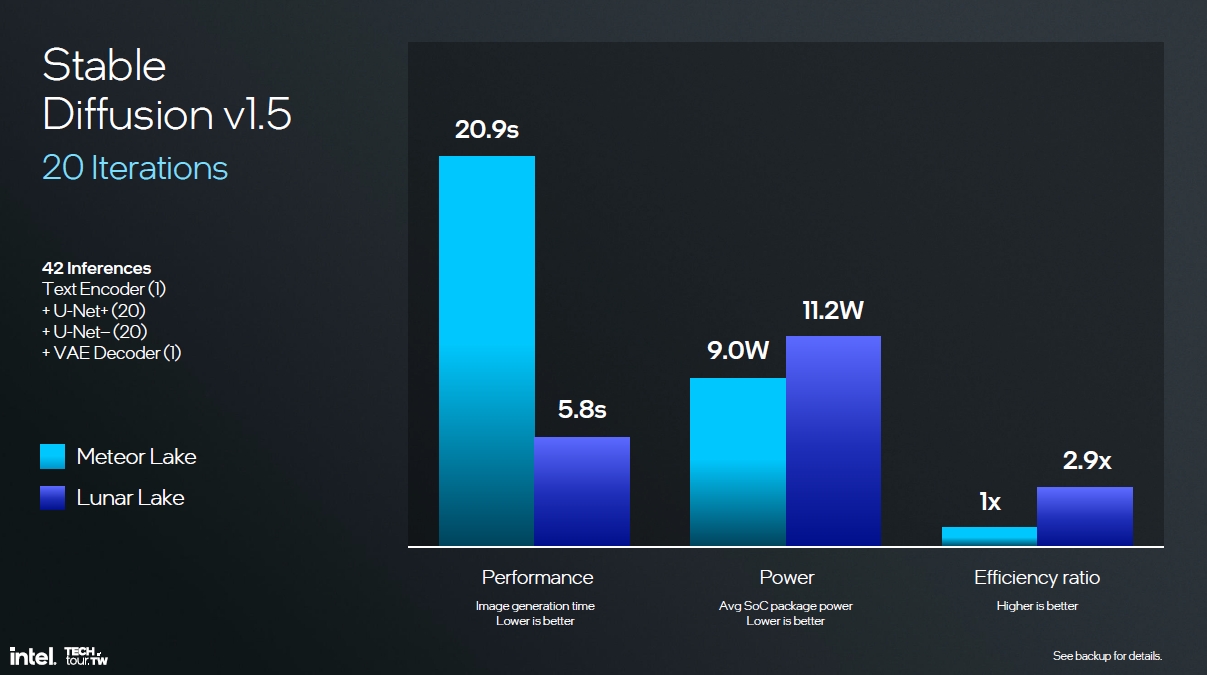 Stable Diffusion v1.5
20 Iterations

42 Inferences
Text Encoder (1)
+ U-Net+ (20)
+ U-Net– (20)
+ VAE Decoder (1)

Meteor Lake
Lunar Lake

20.9s
5.8s
9.0W
11.2W
1x
2.9x

Performance
Image generation time
Lower is better

Power
Avg SoC package power
Lower is better

Efficiency ratio
Higher is better

intel. TECH tour.TW

See backup for details.